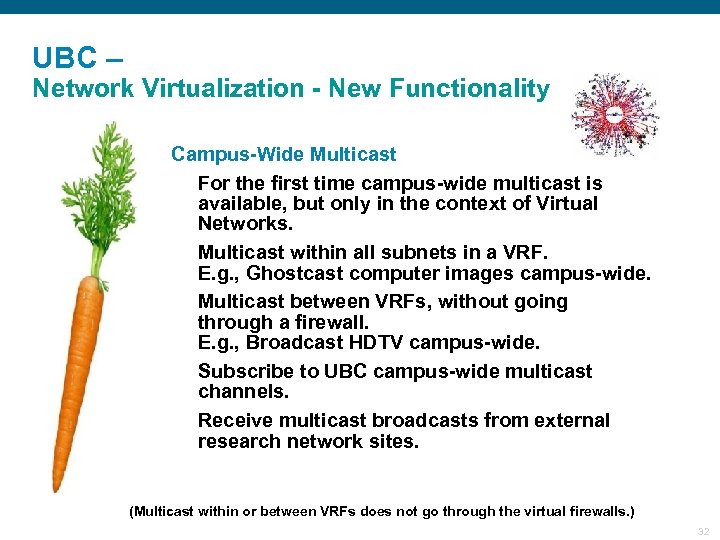 UBC –
Network Virtualization - New Functionality

Campus-Wide Multicast

For the first time campus-wide multicast is available, but only in the context of Virtual Networks.

Multicast within all subnets in a VRF.
E.g., Ghostcast computer images campus-wide.

Multicast between VRFs, without going through a firewall.
E.g., Broadcast HDTV campus-wide.

Subscribe to UBC campus-wide multicast channels.

Receive multicast broadcasts from external research network sites.

(Multicast within or between VRFs does not go through the virtual firewalls.)

32